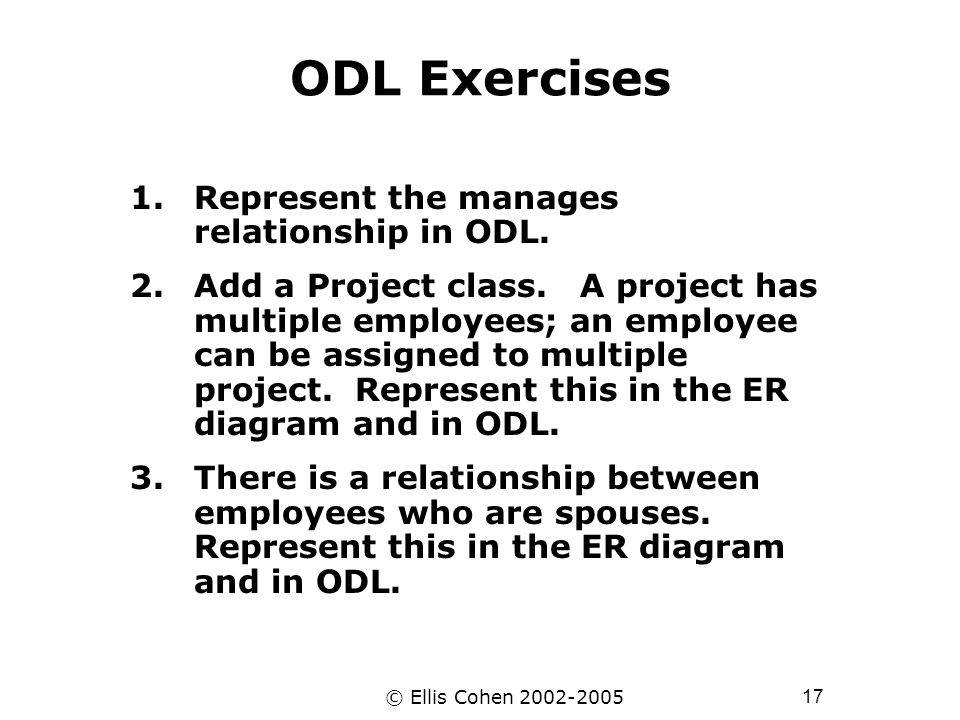 ODL Exercises

1. Represent the manages relationship in ODL.

2. Add a Project class. A project has multiple employees; an employee can be assigned to multiple project. Represent this in the ER diagram and in ODL.

3. There is a relationship between employees who are spouses. Represent this in the ER diagram and in ODL.

© Ellis Cohen 2002-2005

17